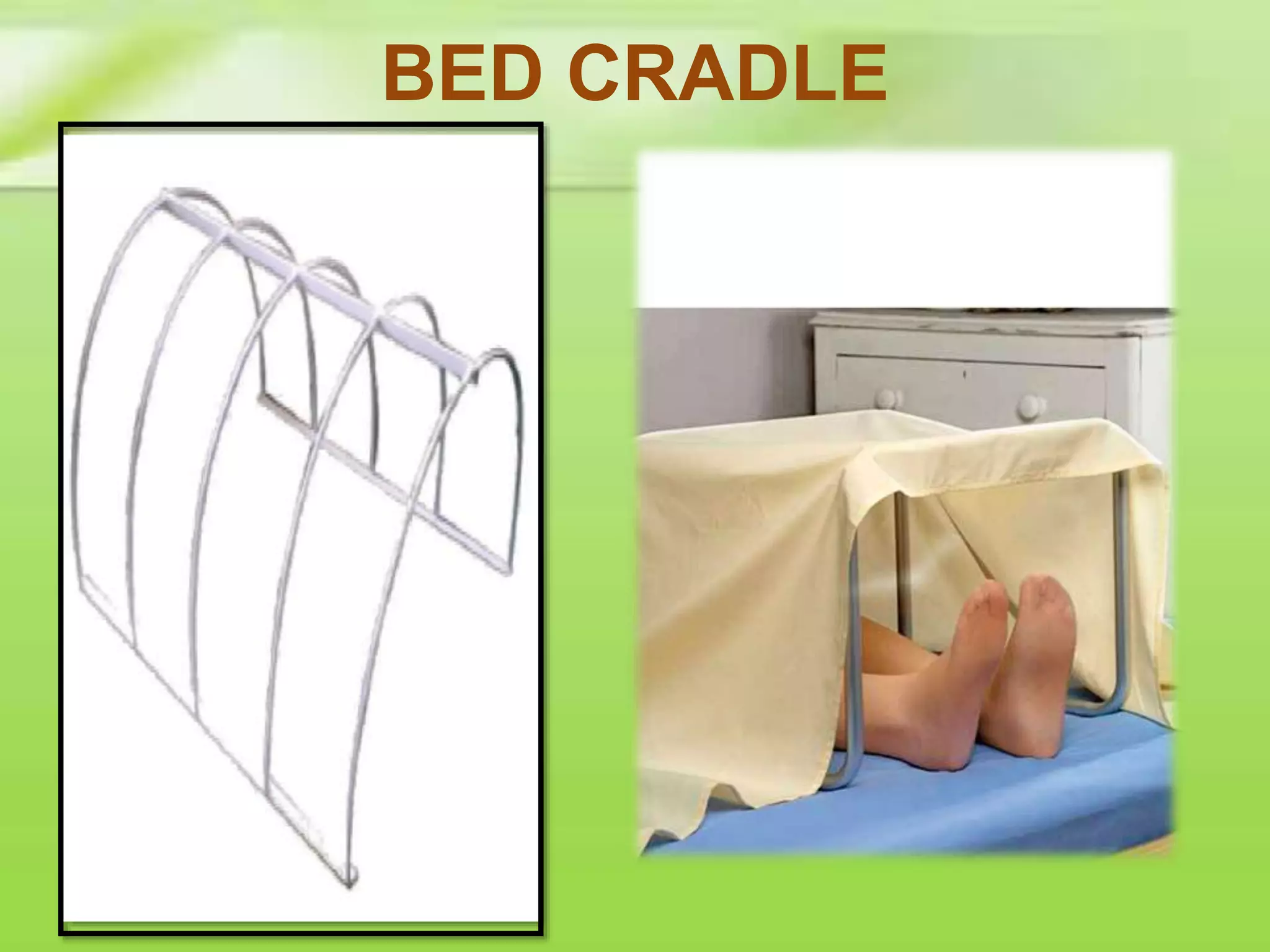 BED CRADLE